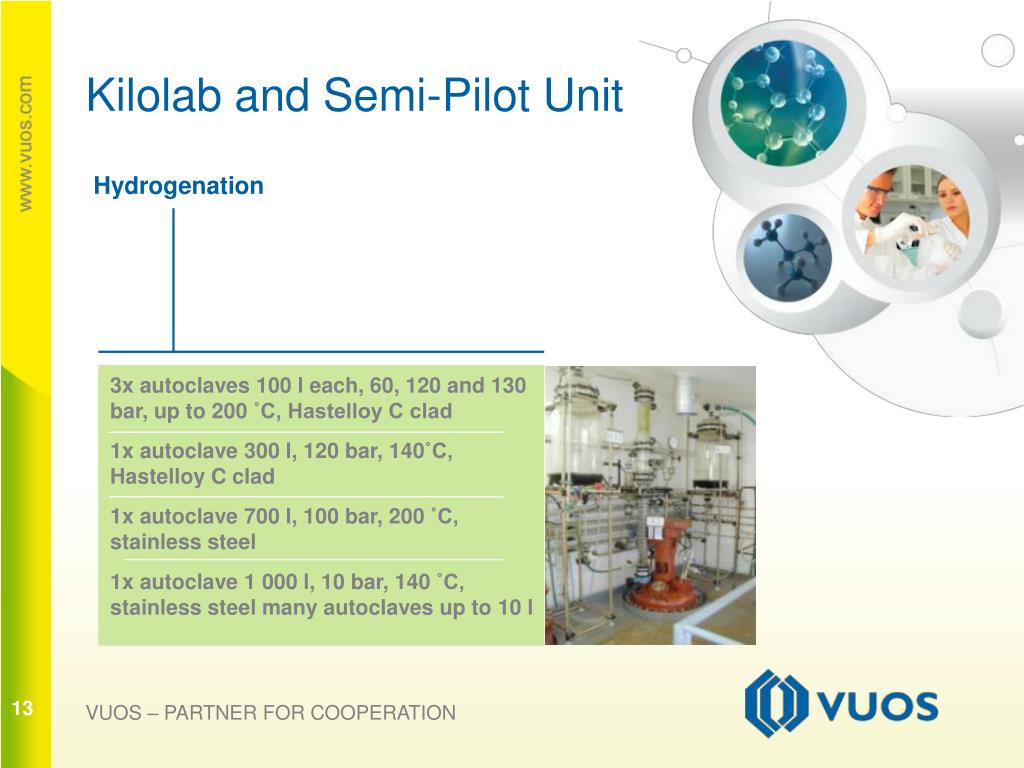 www.vuos.com

Kilolab and Semi-Pilot Unit

Hydrogenation

3x autoclaves 100 l each, 60, 120 and 130 bar, up to 200 ˚C, Hastelloy C clad

1x autoclave 300 l, 120 bar, 140˚C, Hastelloy C clad

1x autoclave 700 l, 100 bar, 200 ˚C, stainless steel

1x autoclave 1 000 l, 10 bar, 140 ˚C, stainless steel many autoclaves up to 10 l

13

VUOS – PARTNER FOR COOPERATION

VUOS